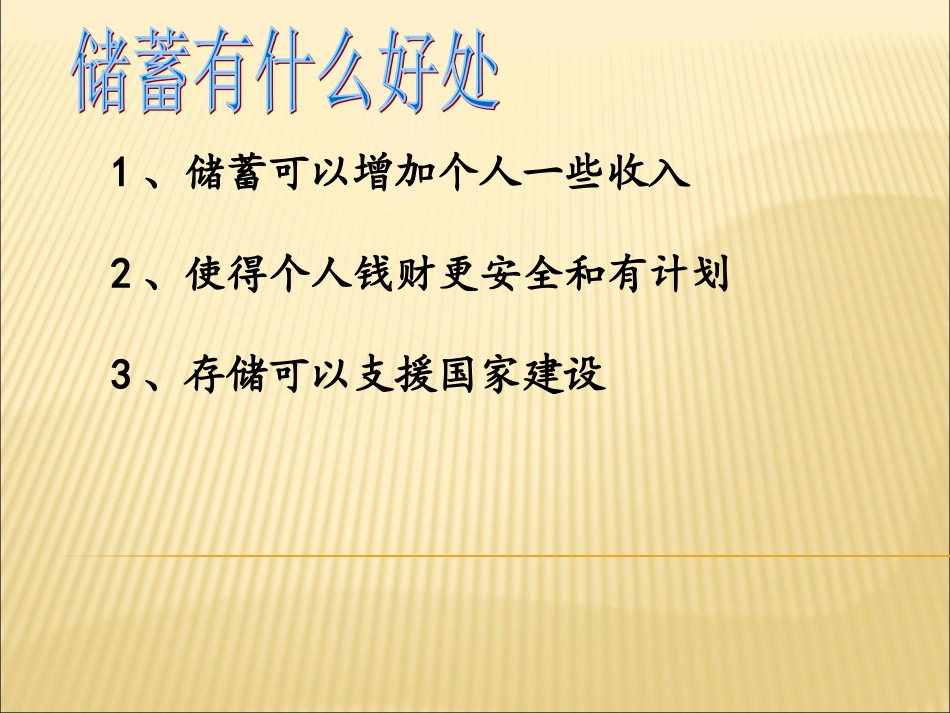 储蓄有什么好处

1、储蓄可以增加个人一些收入

2、使得个人钱财更安全和有计划

3、存储可以支援国家建设